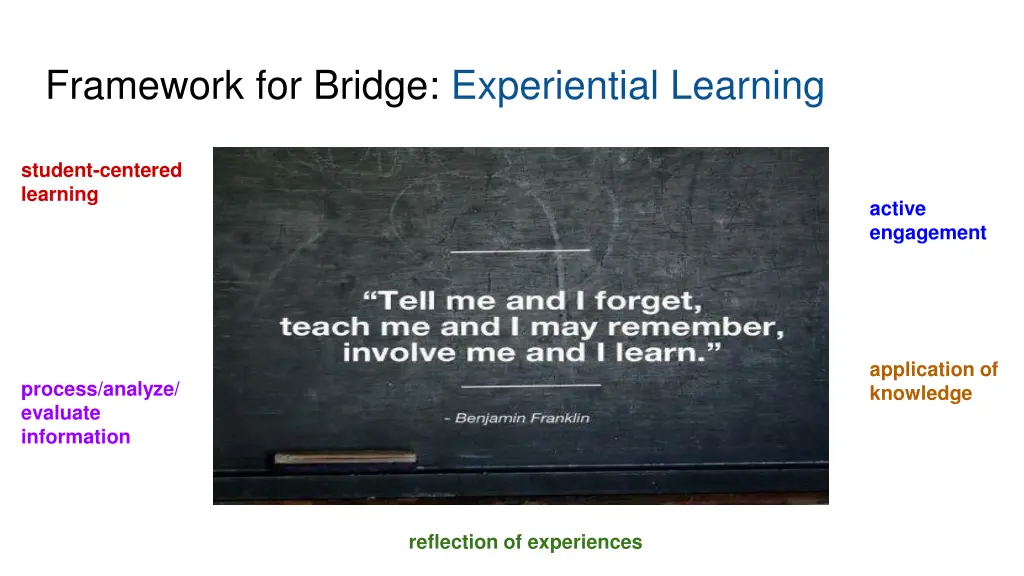 Framework for Bridge: Experiential Learning

student-centered learning

active engagement

“Tell me and I forget, teach me and I may remember, involve me and I learn.”

- Benjamin Franklin

process/analyze/ evaluate information

application of knowledge

reflection of experiences